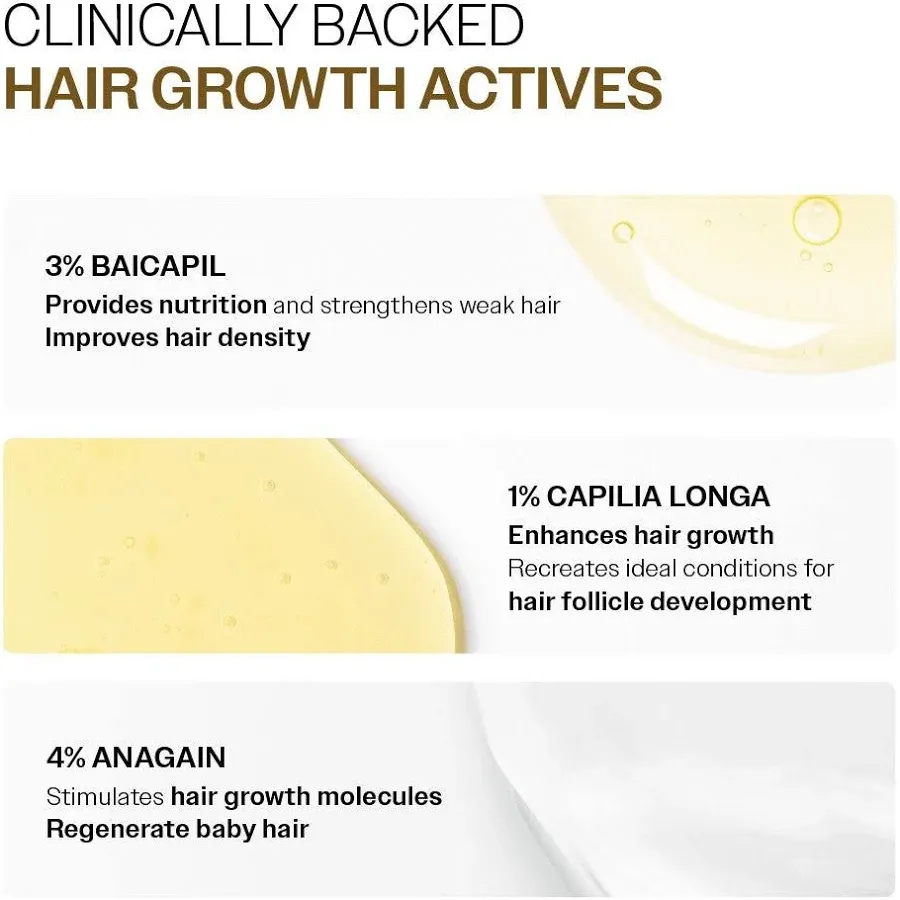 CLINICALLY BACKED
HAIR GROWTH ACTIVES

3% BAICAPIL
Provides nutrition and strengthens weak hair
Improves hair density

1% CAPILIA LONGA
Enhances hair growth
Recreates ideal conditions for hair follicle development

4% ANAGAIN
Stimulates hair growth molecules
Regenerate baby hair